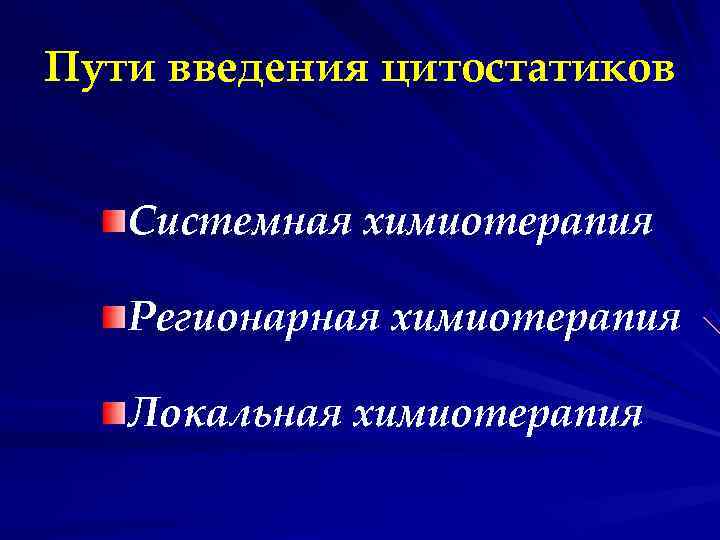 Пути введения цитостатиков

Системная химиотерапия

Регионарная химиотерапия

Локальная химиотерапия